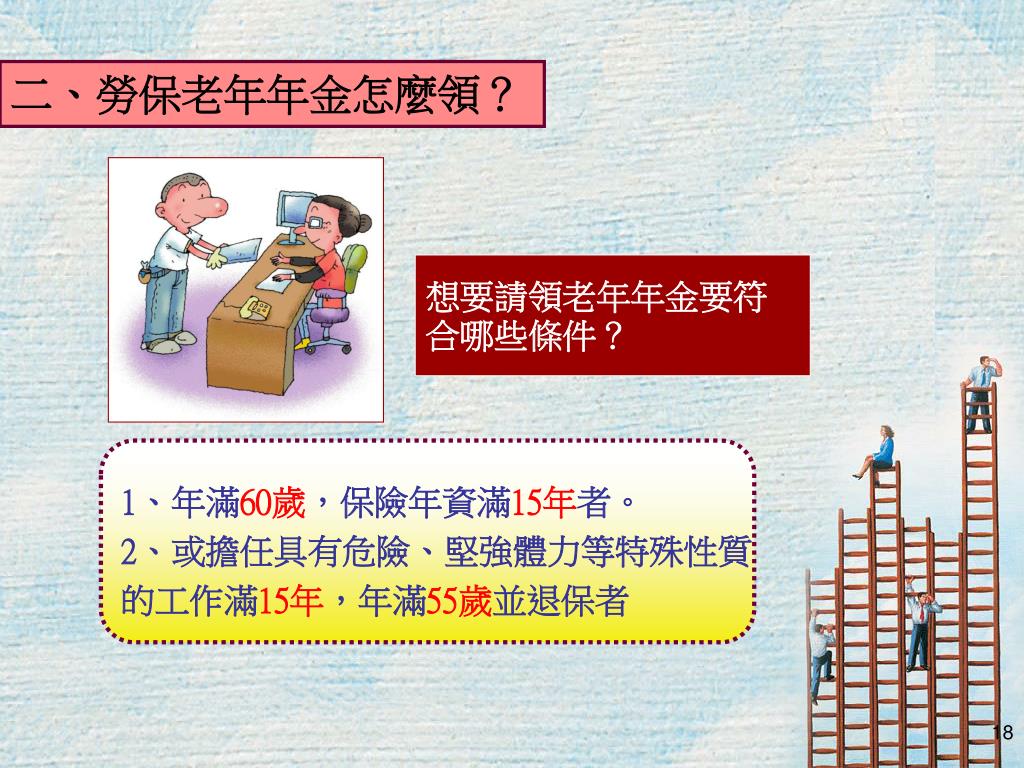 二、勞保老年年金怎麼領？

想要請領老年年金要符合哪些條件？

1、年滿60歲，保險年資滿15年者。
2、或擔任具有危險、堅強體力等特殊性質的工作滿15年，年滿55歲並退保者

18